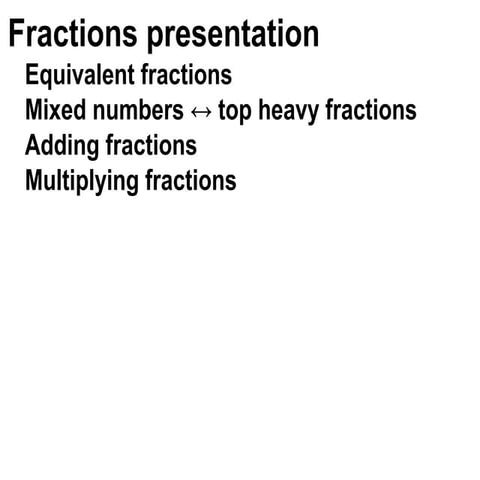 Fractions presentation

Equivalent fractions

Mixed numbers ↔ top heavy fractions

Adding fractions

Multiplying fractions